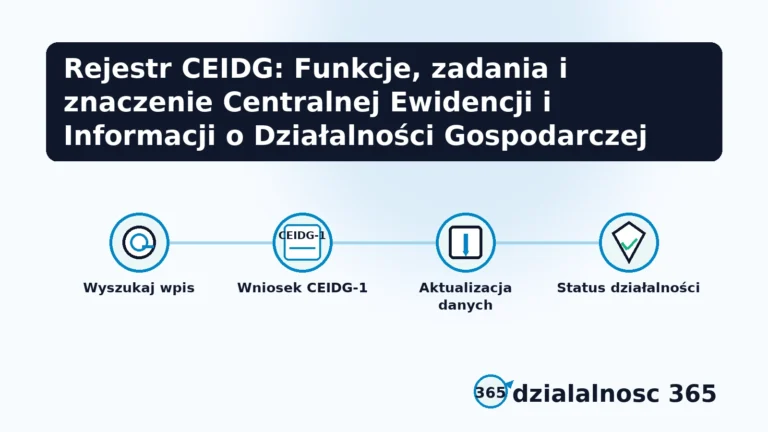 Rejestr CEIDG: Funkcje, zadania i znaczenie Centralnej Ewidencji i Informacji o Działalności Gospodarczej

CEIDG-1

Wyszukaj wpis

Wniosek CEIDG-1

Aktualizacja danych

Status działalności

365 dzialalnosc 365